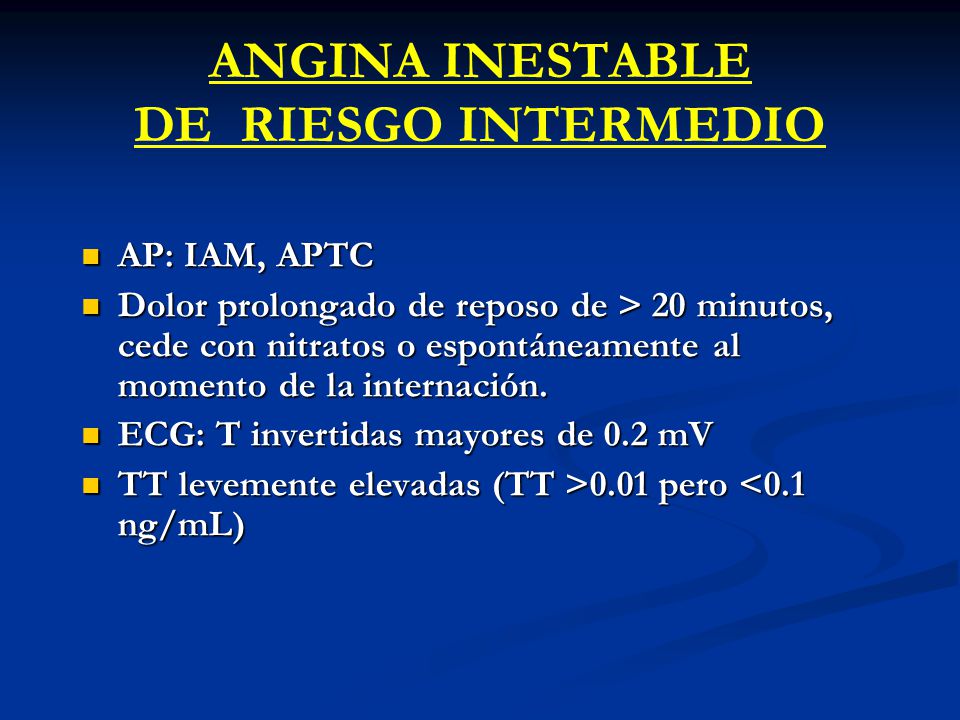 ANGINA INESTABLE
DE RIESGO INTERMEDIO

- AP: IAM, APTC
- Dolor prolongado de reposo de > 20 minutos, cede con nitratos o espontáneamente al momento de la internación.
- ECG: T invertidas mayores de 0.2 mV
- TT levemente elevadas (TT >0.01 pero <0.1 ng/mL)